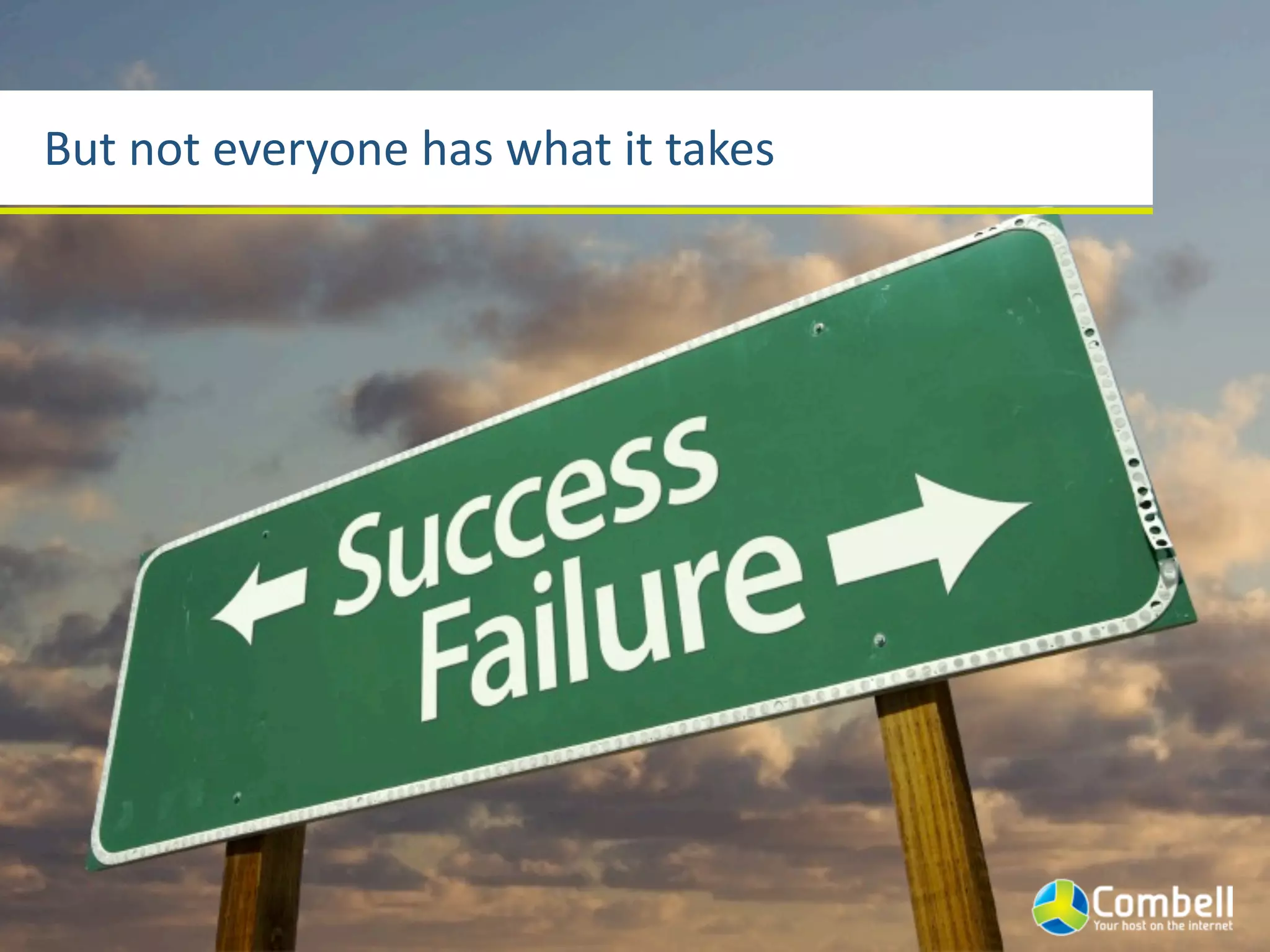 But not everyone has what it takes

Success

Failure

Combell
Your host on the internet